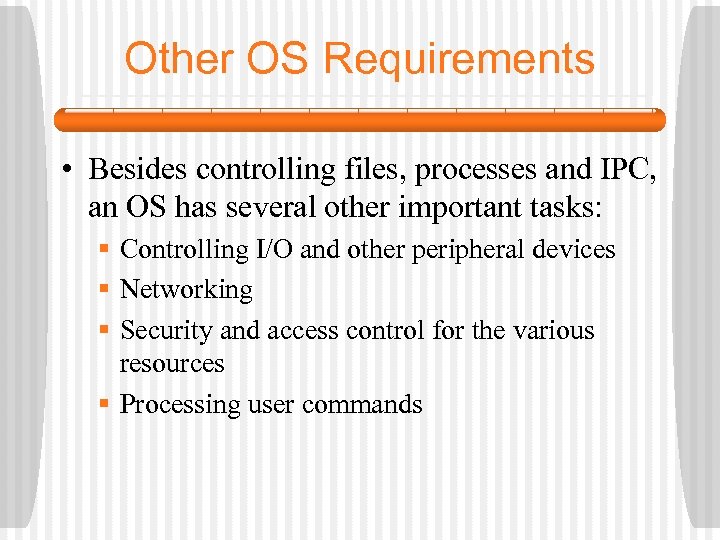 Other OS Requirements

• Besides controlling files, processes and IPC, an OS has several other important tasks:

▪ Controlling I/O and other peripheral devices
▪ Networking
▪ Security and access control for the various resources
▪ Processing user commands